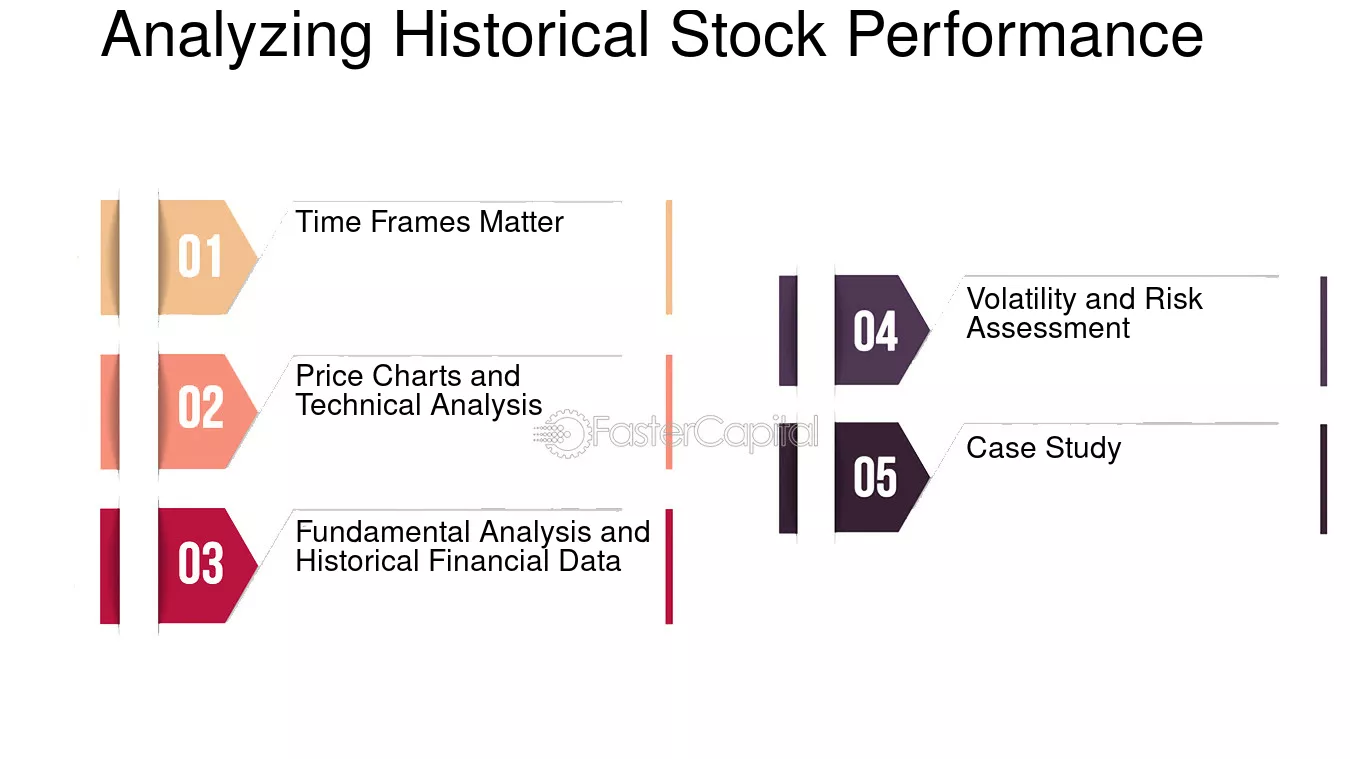 Analyzing Historical Stock Performance

01
Time Frames Matter

02
Price Charts and Technical Analysis

03
Fundamental Analysis and Historical Financial Data

04
Volatility and Risk Assessment

05
Case Study

FasterCapital